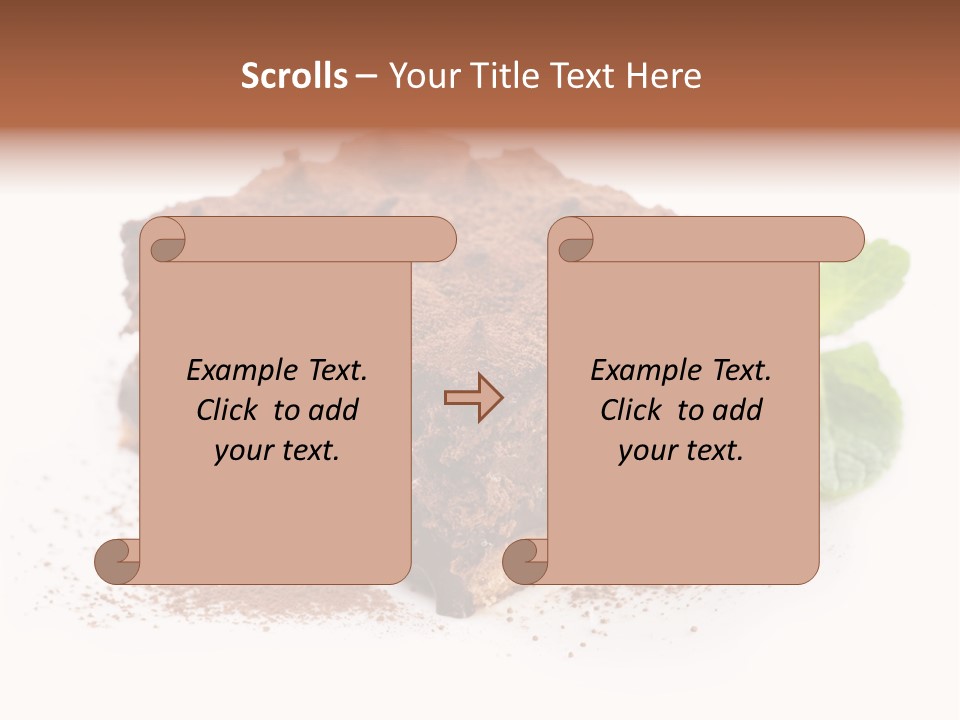 Scrolls – Your Title Text Here

Example Text. Click to add your text.

Example Text. Click to add your text.